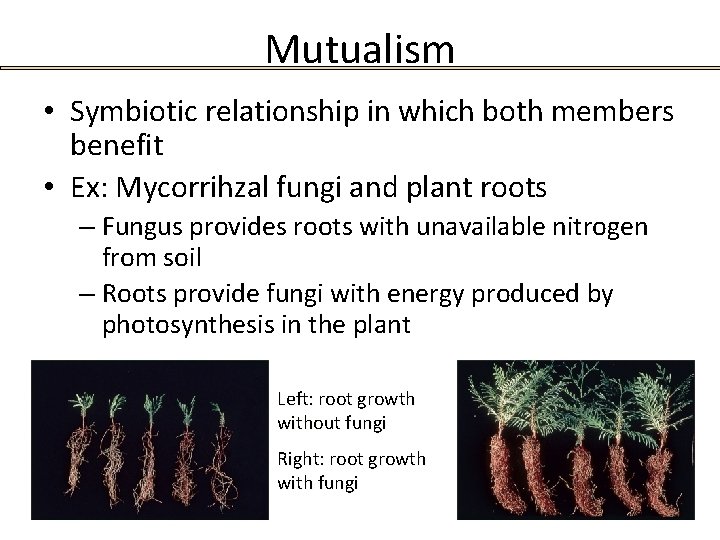 Mutualism

• Symbiotic relationship in which both members benefit
• Ex: Mycorrihzal fungi and plant roots
– Fungus provides roots with unavailable nitrogen from soil
– Roots provide fungi with energy produced by photosynthesis in the plant

Left: root growth without fungi

Right: root growth with fungi